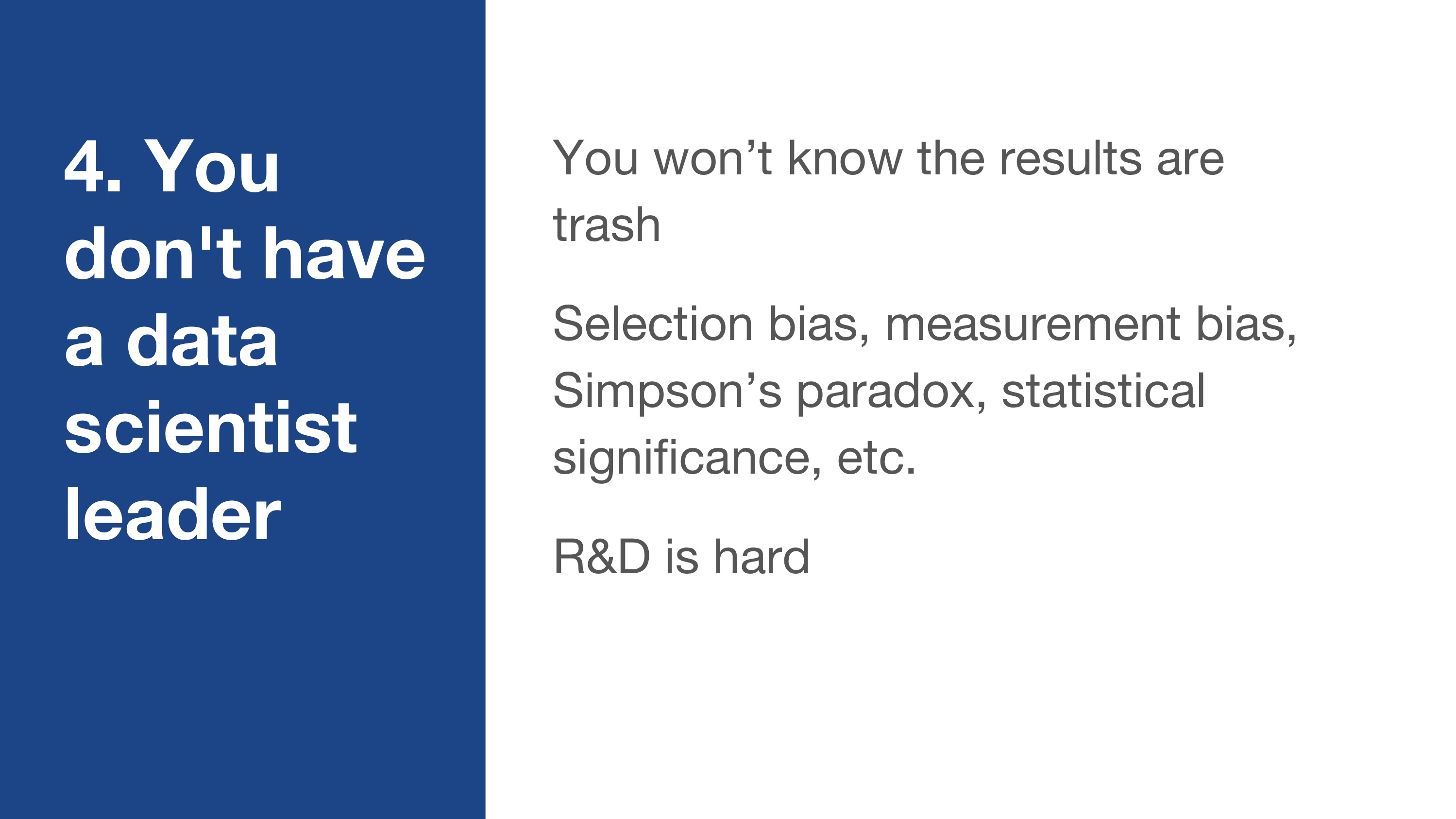 4. You don't have a data scientist leader

You won’t know the results are trash

Selection bias, measurement bias, Simpson’s paradox, statistical significance, etc.

R&D is hard